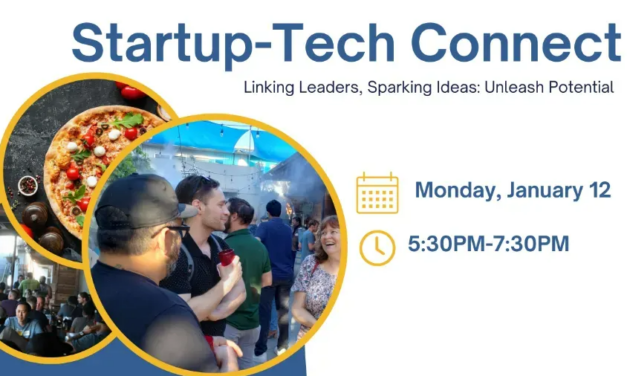 Startup-Tech Connect

Linking Leaders, Sparking Ideas: Unleash Potential

Monday, January 12

5:30PM-7:30PM